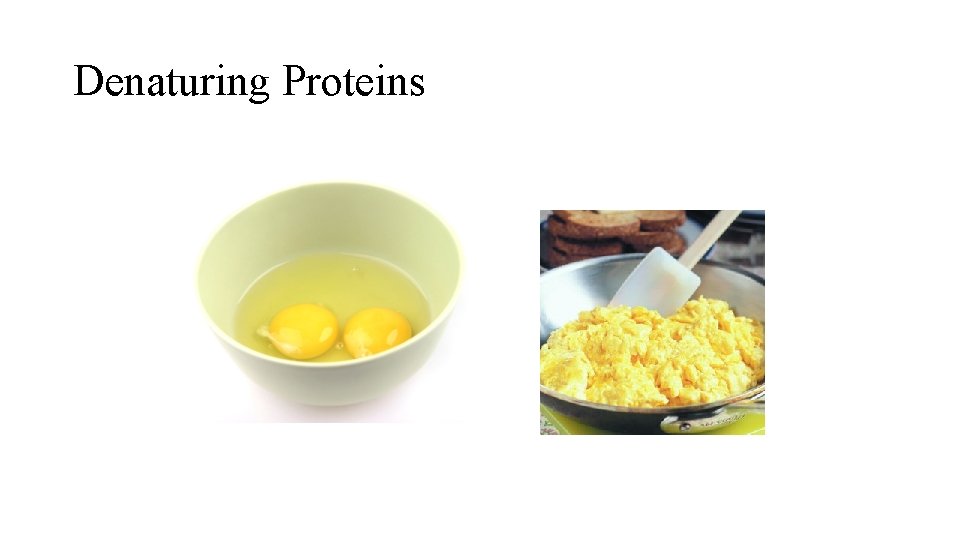 Denaturing Proteins